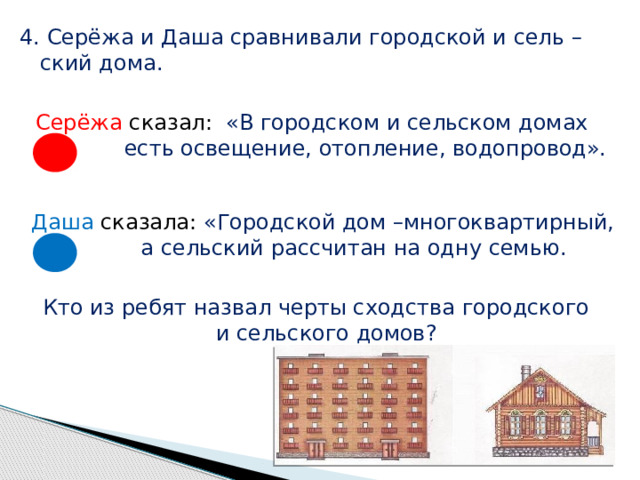 4. Серёжа и Даша сравнивали городской и сель – ский дома.

Серёжа сказал: «В городском и сельском домах есть освещение, отопление, водопровод».

Даша сказала: «Городской дом –многоквартирный, а сельский рассчитан на одну семью.

Кто из ребят назвал черты сходства городского и сельского домов?